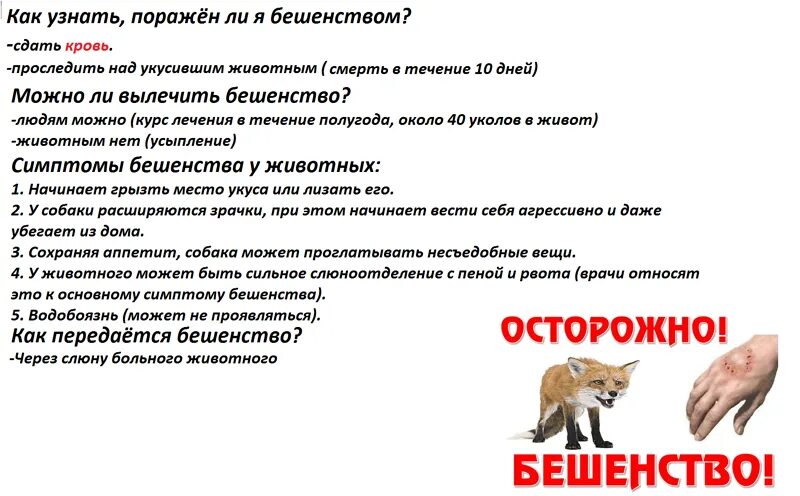 Как узнать, поражён ли я бешенством?

-сдать кровь.

-проследить над укусившим животным ( смерть в течение 10 дней)

Можно ли вылечить бешенство?

-людям можно (курс лечения в течение полугода, около 40 уколов в живот)

-животным нет (усыпление)

Симптомы бешенства у животных:

1. Начинает грызть место укуса или лизать его.

2. У собаки расширяются зрачки, при этом начинает вести себя агрессивно и даже убегает из дома.

3. Сохраняя аппетит, собака может проглатывать несъедобные вещи.

4. У животного может быть сильное слюноотделение с пеной и рвота (врачи относят это к основному симптому бешенства).

5. Водобоязнь (может не проявляться).

Как передаётся бешенство?

-Через слюну больного животного

ОСТОРОЖНО!

БЕШЕНСТВО!